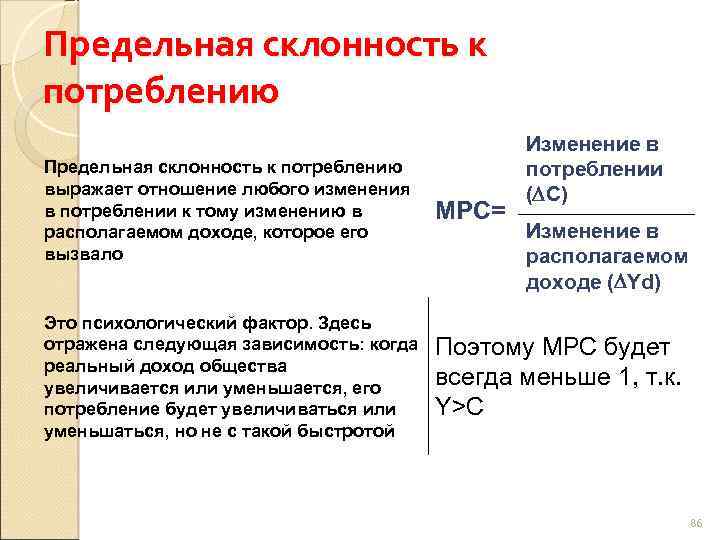 Предельная склонность к потреблению

Предельная склонность к потреблению выражает отношение любого изменения в потреблении к тому изменению в располагаемом доходе, которое его вызвало

$MPC = \frac{\text{Изменение в потреблении } (\Delta C)}{\text{Изменение в располагаемом доходе } (\Delta Yd)}$

Это психологический фактор. Здесь отражена следующая зависимость: когда реальный доход общества увеличивается или уменьшается, его потребление будет увеличиваться или уменьшаться, но не с такой быстротой

Поэтому MPC будет всегда меньше 1, т.к. Y>C

86